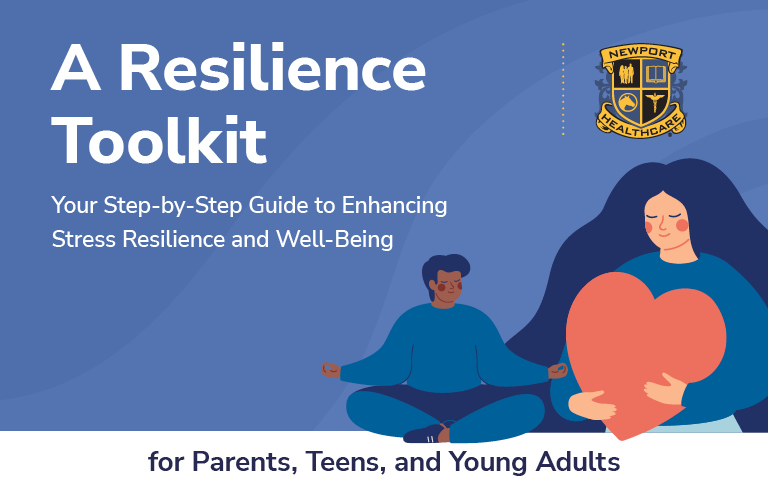 A Resilience Toolkit

Your Step-by-Step Guide to Enhancing Stress Resilience and Well-Being

NEWPORT
HEALTHCARE

for Parents, Teens, and Young Adults